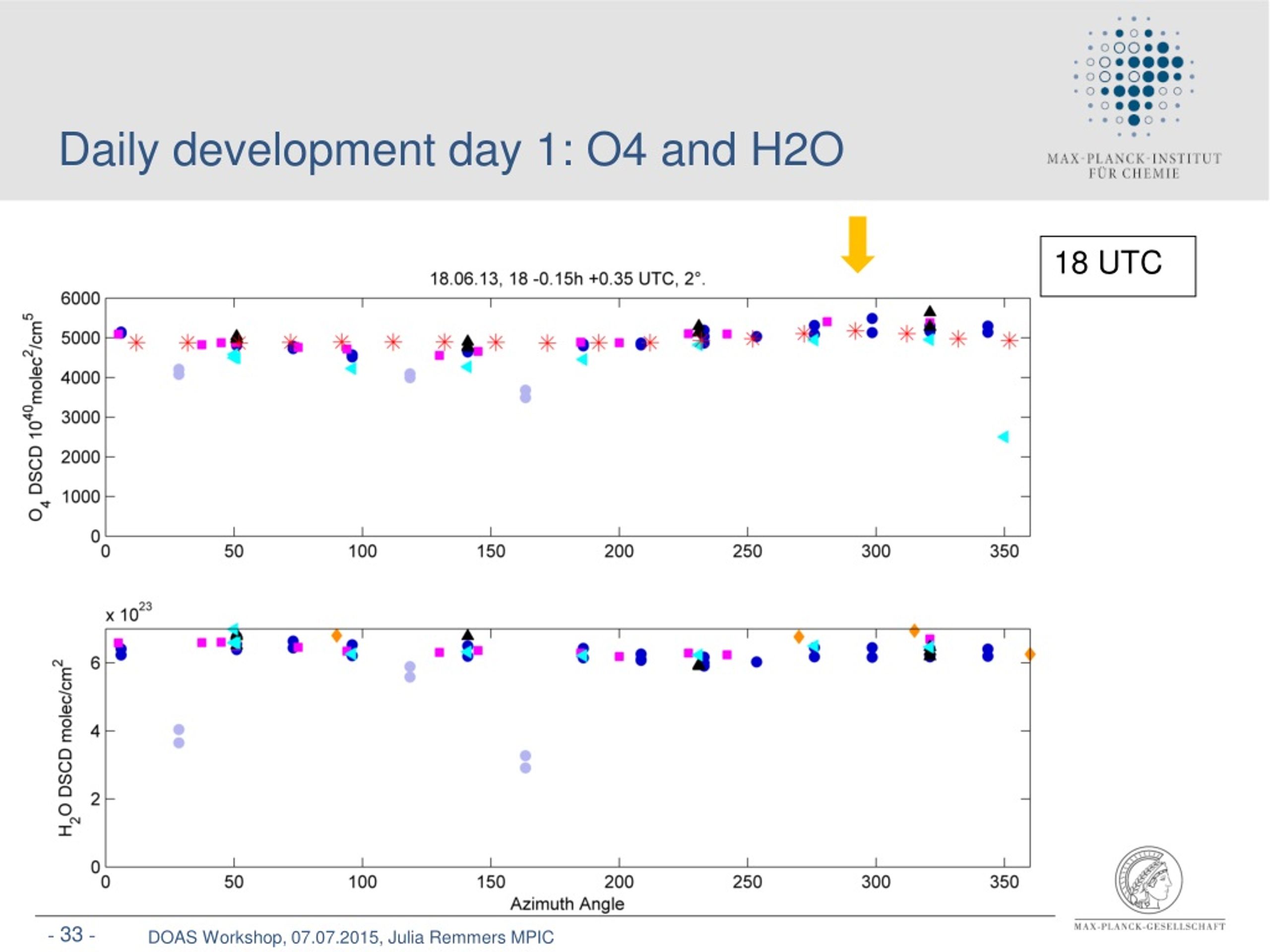 Daily development day 1: O4 and H2O

MAX-PLANCK-INSTITUT FÜR CHEMIE

18 UTC

18.06.13, 18 -0.15h +0.35 UTC, 2°.

$O_4$ DSCD $10^{40}$molec$^2$/cm$^5$

6000
5000
4000
3000
2000
1000
0

0 50 100 150 200 250 300 350

x $10^{23}$

$H_2O$ DSCD molec/cm$^2$

6
4
2
0

0 50 100 150 200 250 300 350

Azimuth Angle

- 33 -

DOAS Workshop, 07.07.2015, Julia Remmers MPIC

MAX-PLANCK-GESELLSCHAFT